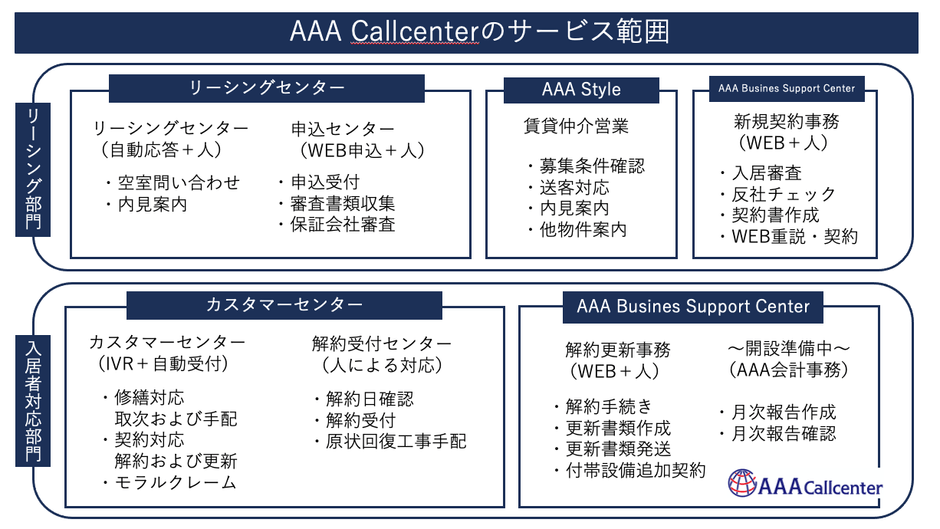 AAA Callcenterのサービス範囲

リーシング部門

リーシングセンター

リーシングセンター
（自動応答＋人）

・空室問い合わせ
・内見案内

申込センター
（WEB申込＋人）

・申込受付
・審査書類収集
・保証会社審査

AAA Style

賃貸仲介営業

・募集条件確認
・送客対応
・内見案内
・他物件案内

AAA Busines Support Center

新規契約事務
（WEB＋人）

・入居審査
・反社チェック
・契約書作成
・WEB重説・契約

入居者対応部門

カスタマーセンター

カスタマーセンター
（IVR＋自動受付）

・修繕対応
取次および手配
・契約対応
解約および更新
・モラルクレーム

解約受付センター
（人による対応）

・解約日確認
・解約受付
・原状回復工事手配

AAA Busines Support Center

解約更新事務
（WEB＋人）

・解約手続き
・更新書類作成
・更新書類発送
・付帯設備追加契約

〜開設準備中〜
（AAA会計事務）

・月次報告作成
・月次報告確認

AAA Callcenter